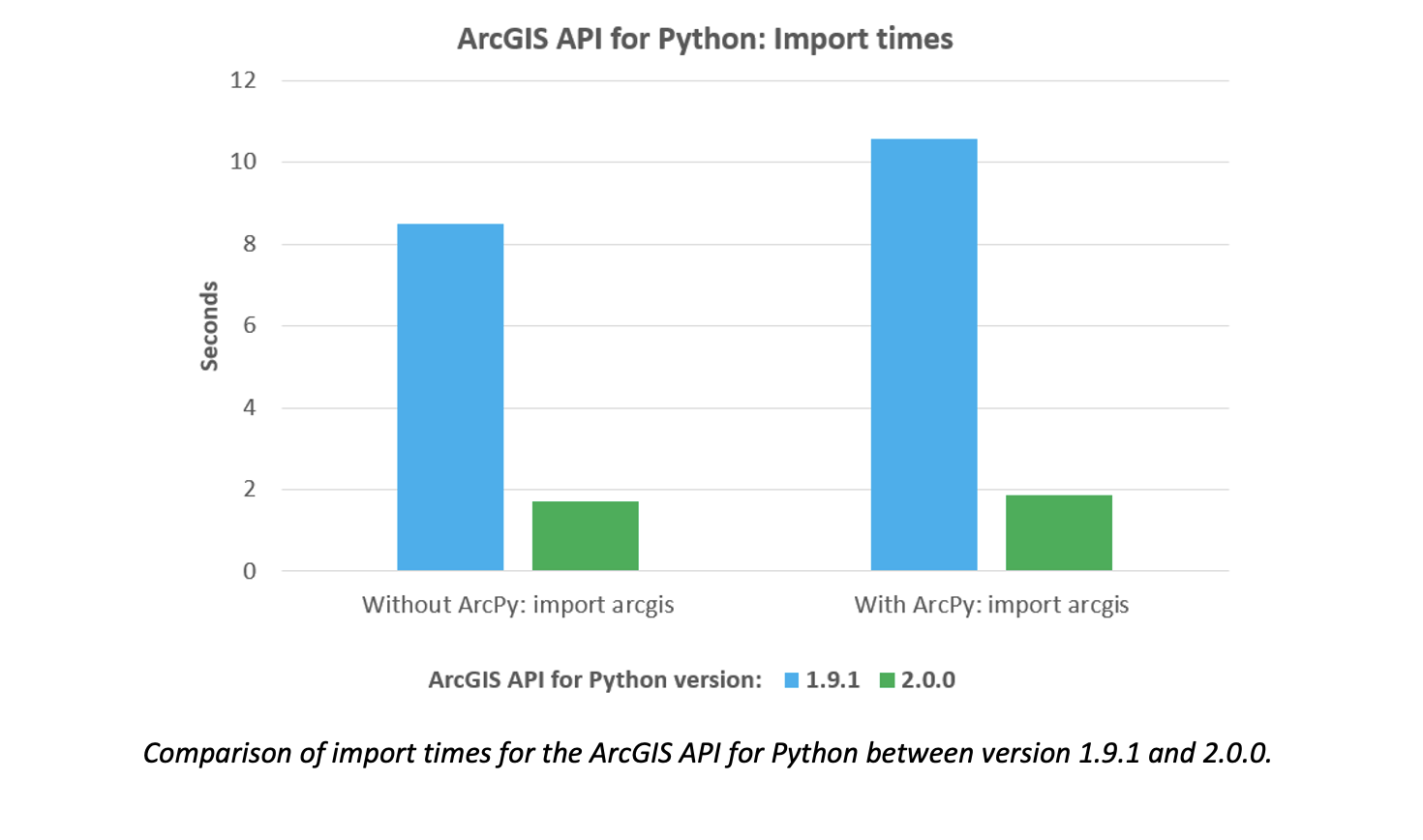 ArcGIS API for Python: Import times

12
10
8
6
4
2
0

Seconds

Without ArcPy: import arcgis

With ArcPy: import arcgis

ArcGIS API for Python version: 1.9.1 2.0.0

Comparison of import times for the ArcGIS API for Python between version 1.9.1 and 2.0.0.